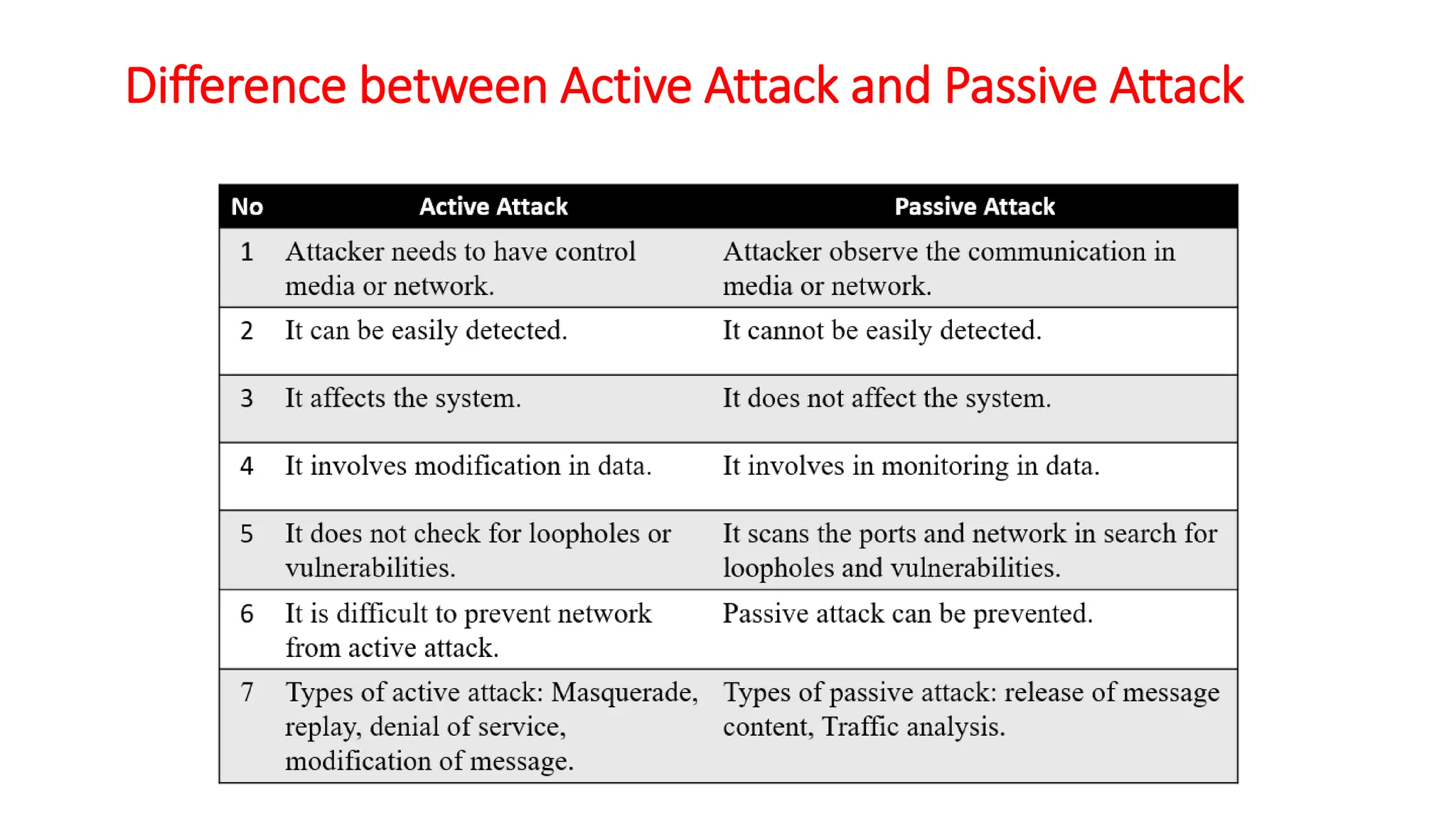 Difference between Active Attack and Passive Attack

| No | Active Attack | Passive Attack |
|---|---|---|
| 1 | Attacker needs to have control media or network. | Attacker observe the communication in media or network. |
| 2 | It can be easily detected. | It cannot be easily detected. |
| 3 | It affects the system. | It does not affect the system. |
| 4 | It involves modification in data. | It involves in monitoring in data. |
| 5 | It does not check for loopholes or vulnerabilities. | It scans the ports and network in search for loopholes and vulnerabilities. |
| 6 | It is difficult to prevent network from active attack. | Passive attack can be prevented. |
| 7 | Types of active attack: Masquerade, replay, denial of service, modification of message. | Types of passive attack: release of message content, Traffic analysis. |